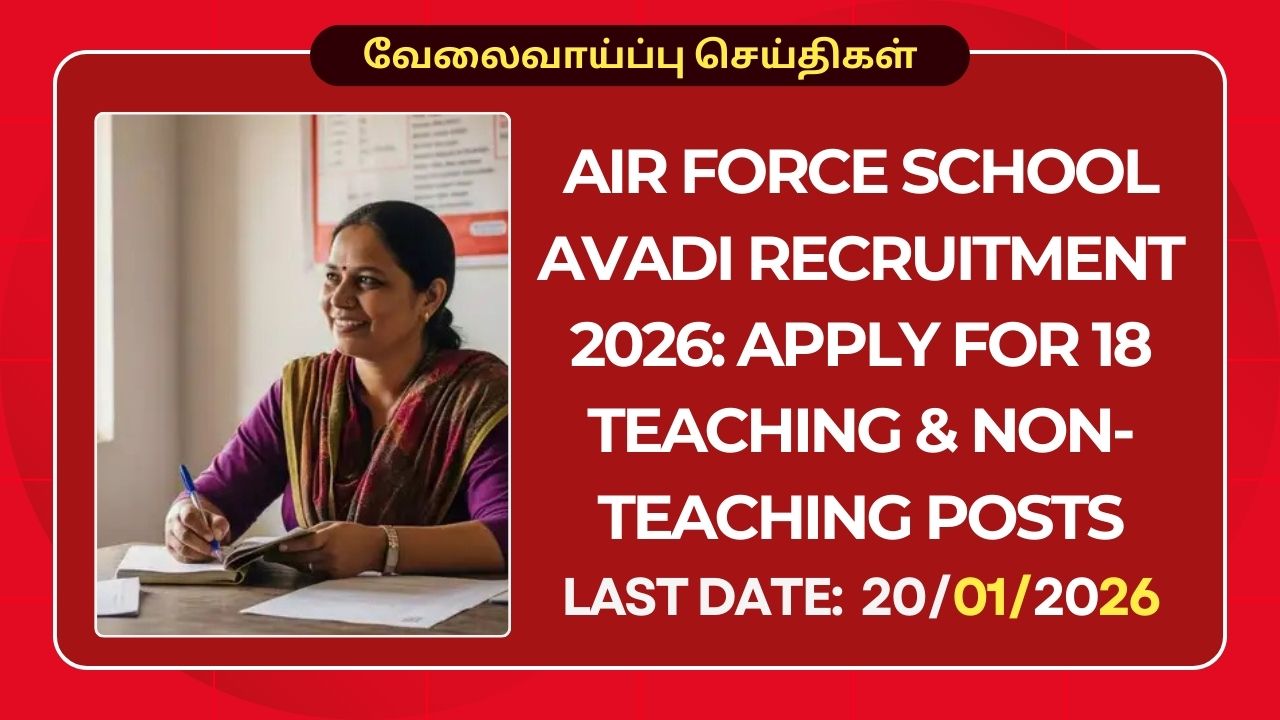 வேலைவாய்ப்பு செய்திகள்

AIR FORCE SCHOOL AVADI RECRUITMENT 2026: APPLY FOR 18 TEACHING & NON-TEACHING POSTS

LAST DATE: 20/01/2026